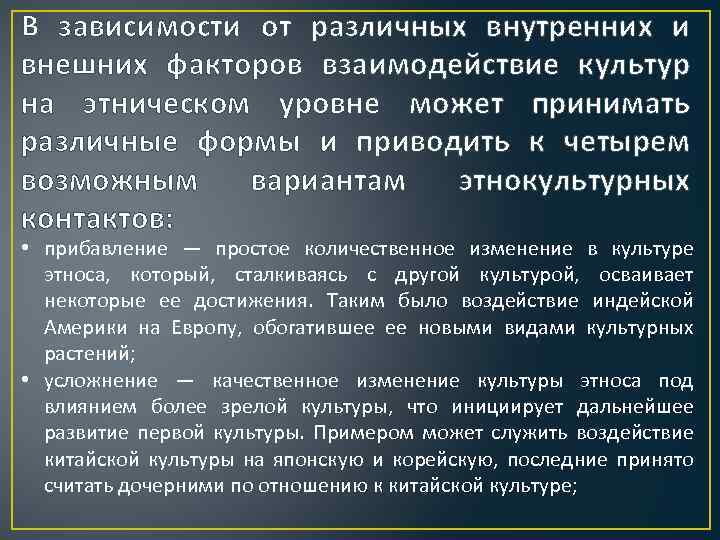 В зависимости от различных внутренних и внешних факторов взаимодействие культур на этническом уровне может принимать различные формы и приводить к четырем возможным вариантам этнокультурных контактов:

• прибавление — простое количественное изменение в культуре этноса, который, сталкиваясь с другой культурой, осваивает некоторые ее достижения. Таким было воздействие индейской Америки на Европу, обогатившее ее новыми видами культурных растений;

• усложнение — качественное изменение культуры этноса под влиянием более зрелой культуры, что инициирует дальнейшее развитие первой культуры. Примером может служить воздействие китайской культуры на японскую и корейскую, последние принято считать дочерними по отношению к китайской культуре;